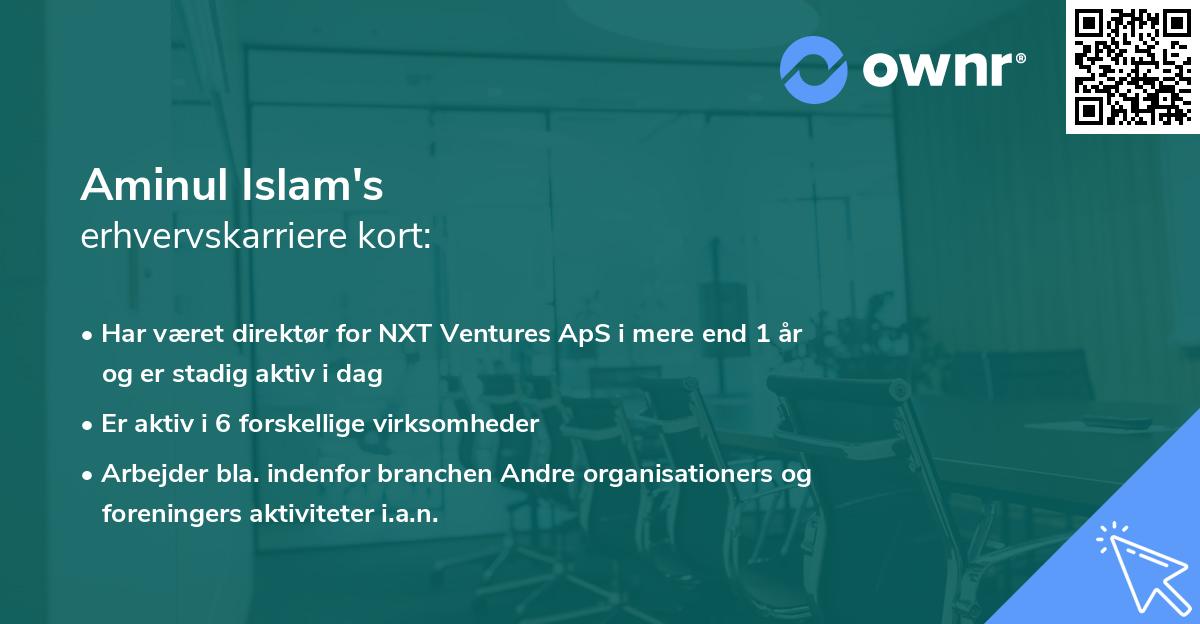 ownr®

Aminul Islam's
erhvervskarriere kort:

• Har været direktør for NXT Ventures ApS i mere end 1 år og er stadig aktiv i dag
• Er aktiv i 6 forskellige virksomheder
• Arbejder bla. indenfor branchen Andre organisationers og foreningers aktiviteter i.a.n.